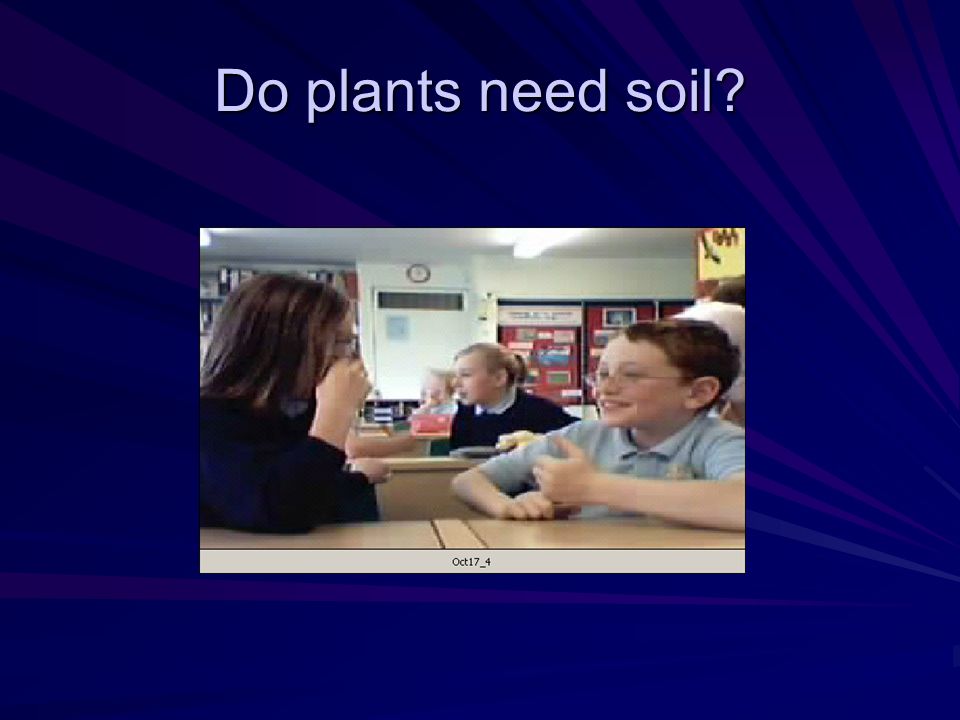 Do plants need soil?

Oct17_4